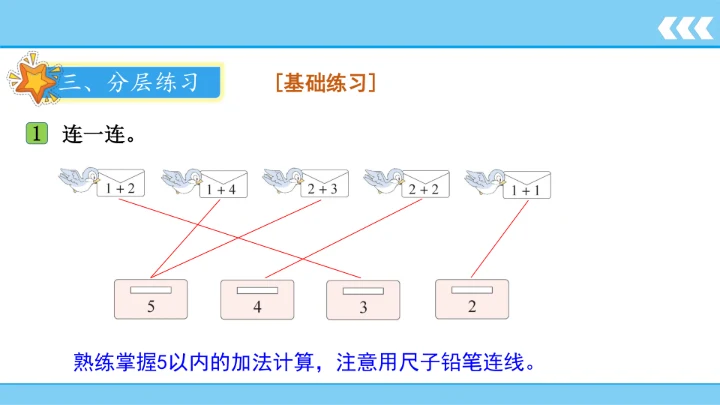 三、分层练习

[基础练习]

1 连一连。

$1+2$ $1+4$ $2+3$ $2+2$ $1+1$

5 4 3 2

熟练掌握5以内的加法计算，注意用尺子铅笔连线。